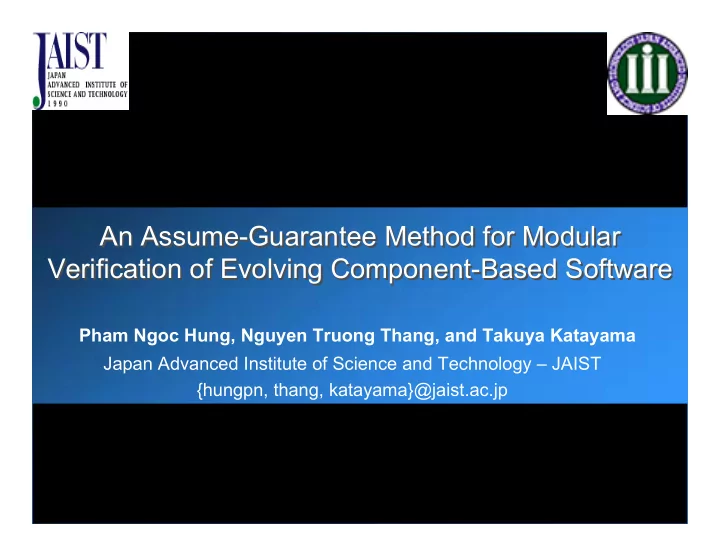 JAIST
JAPAN ADVANCED INSTITUTE OF SCIENCE AND TECHNOLOGY
1990

An Assume-Guarantee Method for Modular Verification of Evolving Component-Based Software

Pham Ngoc Hung, Nguyen Truong Thang, and Takuya Katayama

Japan Advanced Institute of Science and Technology – JAIST
{hungpn, thang, katayama}@jaist.ac.jp